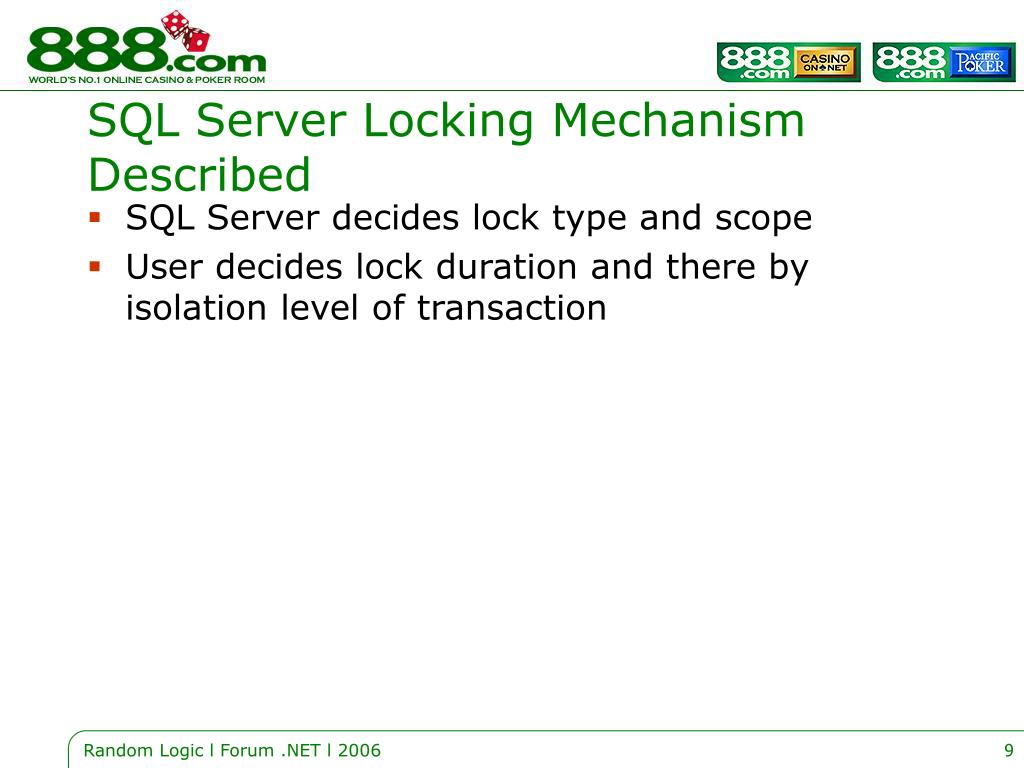 888.com
WORLD'S NO.1 ONLINE CASINO & POKER ROOM

888.com CASINO ON NET 888.com PACIFIC POKER

SQL Server Locking Mechanism Described

▪ SQL Server decides lock type and scope
▪ User decides lock duration and there by isolation level of transaction

Random Logic l Forum .NET l 2006

9